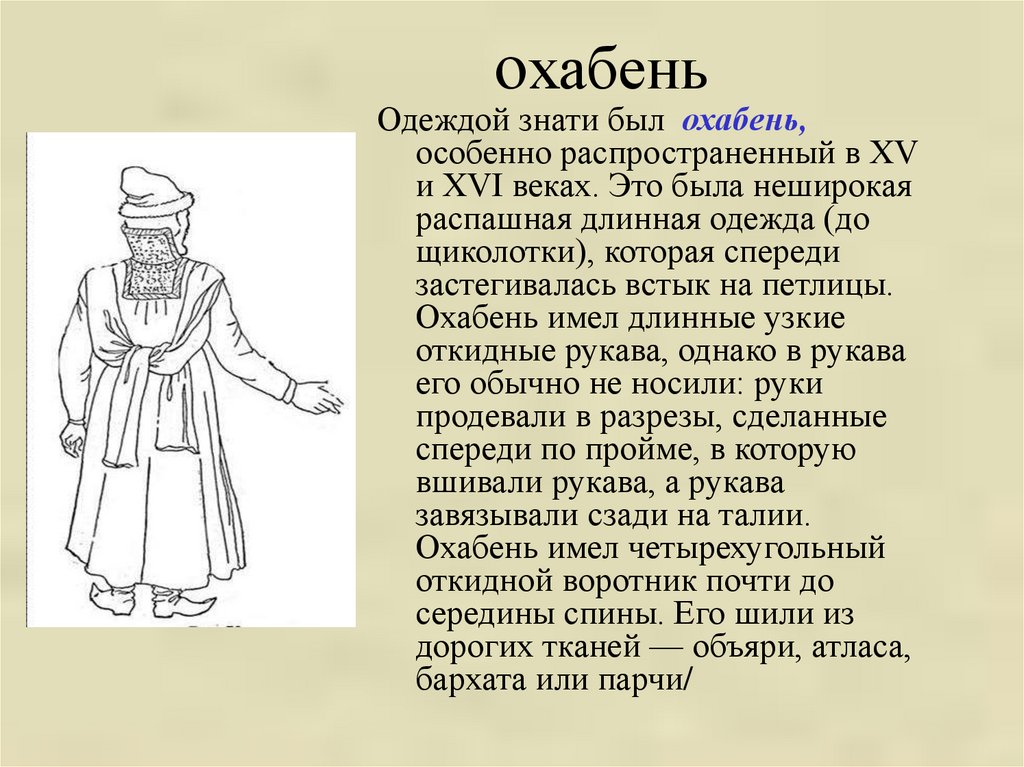 охабень

Одеждой знати был охабень, особенно распространенный в XV и XVI веках. Это была неширокая распашная длинная одежда (до щиколотки), которая спереди застегивалась встык на петлицы. Охабень имел длинные узкие откидные рукава, однако в рукава его обычно не носили: руки продевали в разрезы, сделанные спереди по пройме, в которую вшивали рукава, а рукава завязывали сзади на талии. Охабень имел четырехугольный откидной воротник почти до середины спины. Его шили из дорогих тканей — объяри, атласа, бархата или парчи/